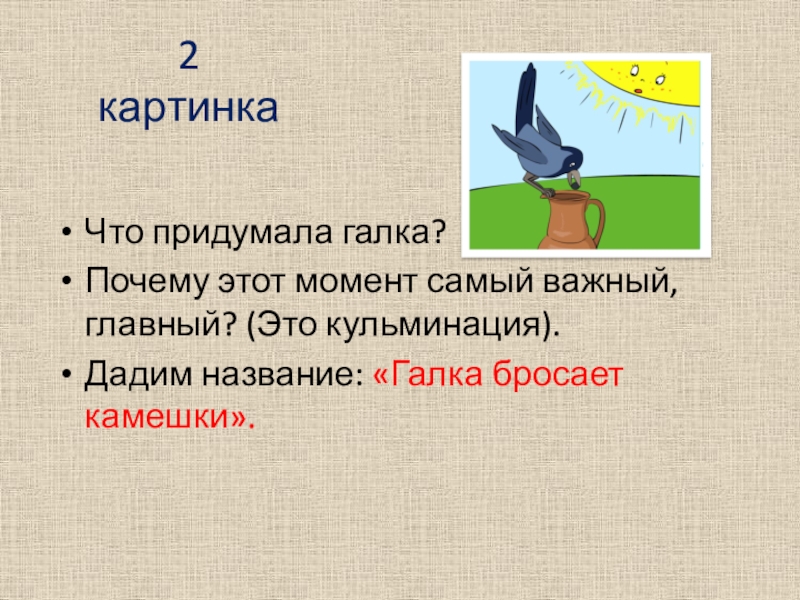 2
картинка

• Что придумала галка?
• Почему этот момент самый важный, главный? (Это кульминация).
• Дадим название: «Галка бросает камешки».